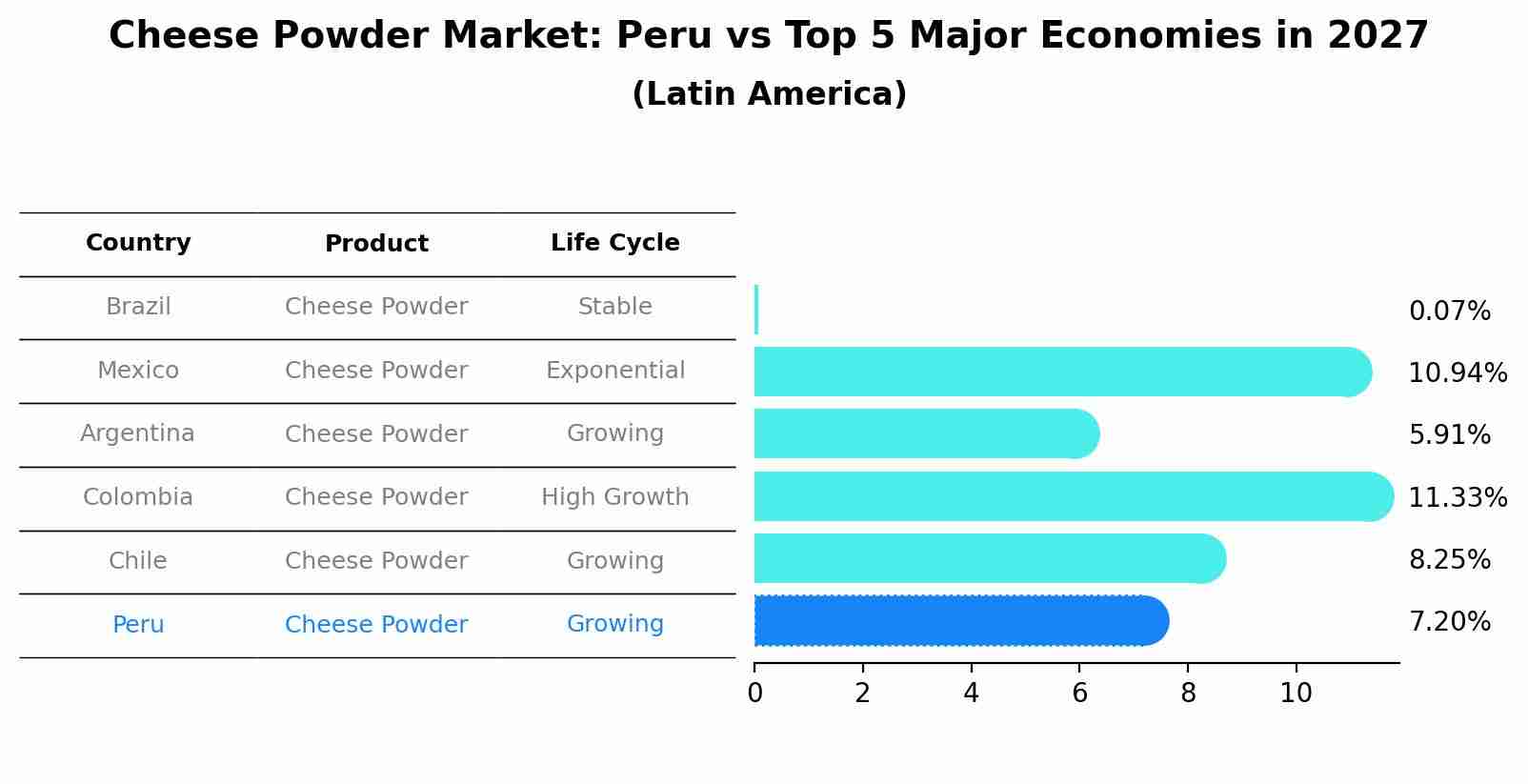 Cheese Powder Market: Peru vs Top 5 Major Economies in 2027
(Latin America)

| Country | Product | Life Cycle |
|---|---|---|
| Brazil | Cheese Powder | Stable |
| Mexico | Cheese Powder | Exponential |
| Argentina | Cheese Powder | Growing |
| Colombia | Cheese Powder | High Growth |
| Chile | Cheese Powder | Growing |
| Peru | Cheese Powder | Growing |

0.07%
10.94%
5.91%
11.33%
8.25%
7.20%

0 2 4 6 8 10